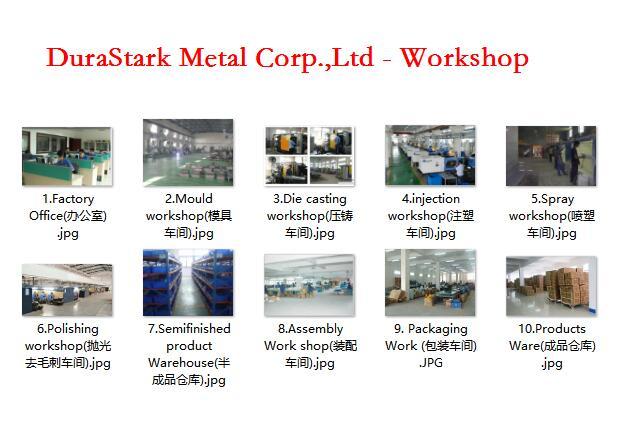 DuraStark Metal Corp.,Ltd - Workshop

1.Factory Office(办公室).jpg

2.Mould workshop(模具车间).jpg

3.Die casting workshop(压铸车间).jpg

4.injection workshop(注塑车间).jpg

5.Spray workshop(喷塑车间).jpg

6.Polishing workshop(抛光去毛刺车间).jpg

7.Semifinished product Warehouse(半成品仓库).jpg

8.Assembly Work shop(装配车间).jpg

9. Packaging Work (包装车间).JPG

10.Products Ware(成品仓库).jpg